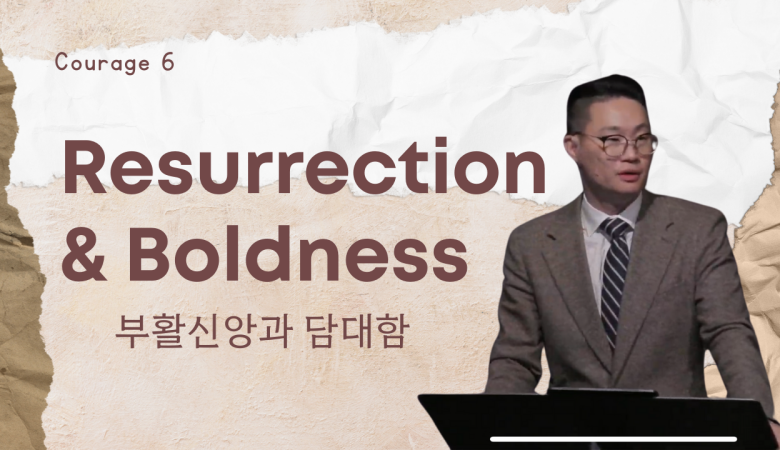 Courage 6

Resurrection & Boldness

부활신앙과 담대함